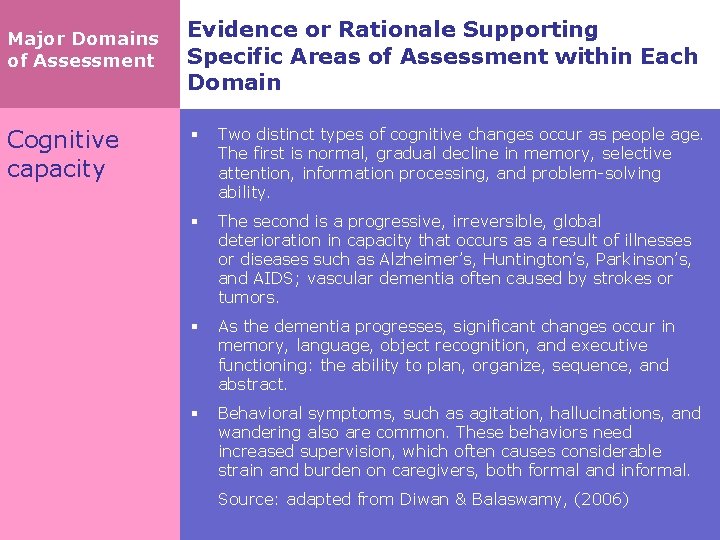 | Major Domains of Assessment | Evidence or Rationale Supporting Specific Areas of Assessment within Each Domain |
|---|---|
| Cognitive capacity | ▪ Two distinct types of cognitive changes occur as people age. The first is normal, gradual decline in memory, selective attention, information processing, and problem-solving ability. ▪ The second is a progressive, irreversible, global deterioration in capacity that occurs as a result of illnesses or diseases such as Alzheimer's, Huntington's, Parkinson's, and AIDS; vascular dementia often caused by strokes or tumors. ▪ As the dementia progresses, significant changes occur in memory, language, object recognition, and executive functioning: the ability to plan, organize, sequence, and abstract. ▪ Behavioral symptoms, such as agitation, hallucinations, and wandering also are common. These behaviors need increased supervision, which often causes considerable strain and burden on caregivers, both formal and informal. Source: adapted from Diwan & Balaswamy, (2006) |